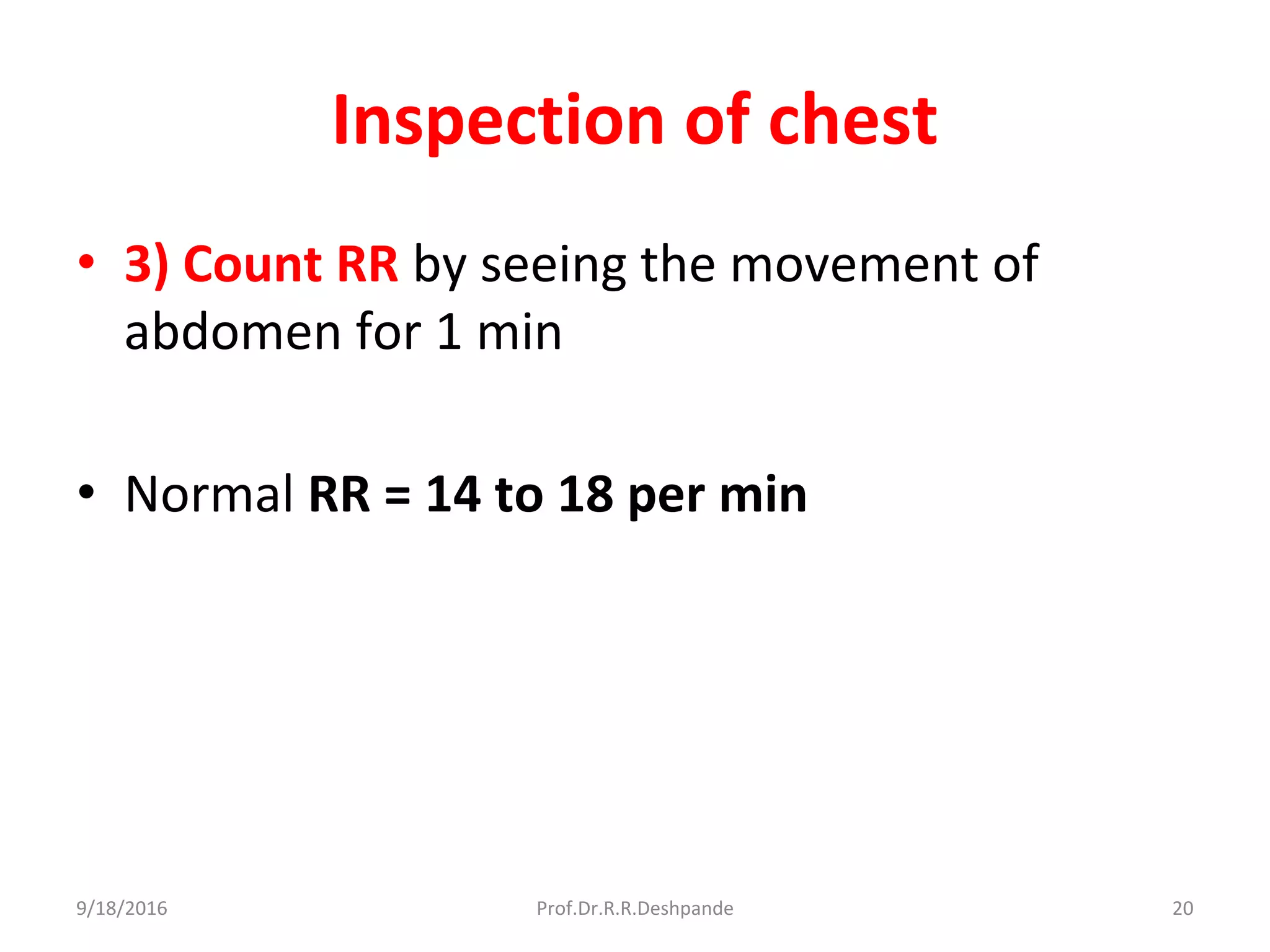 Inspection of chest

• 3) Count RR by seeing the movement of abdomen for 1 min

• Normal RR = 14 to 18 per min

9/18/2016

Prof.Dr.R.R.Deshpande

20